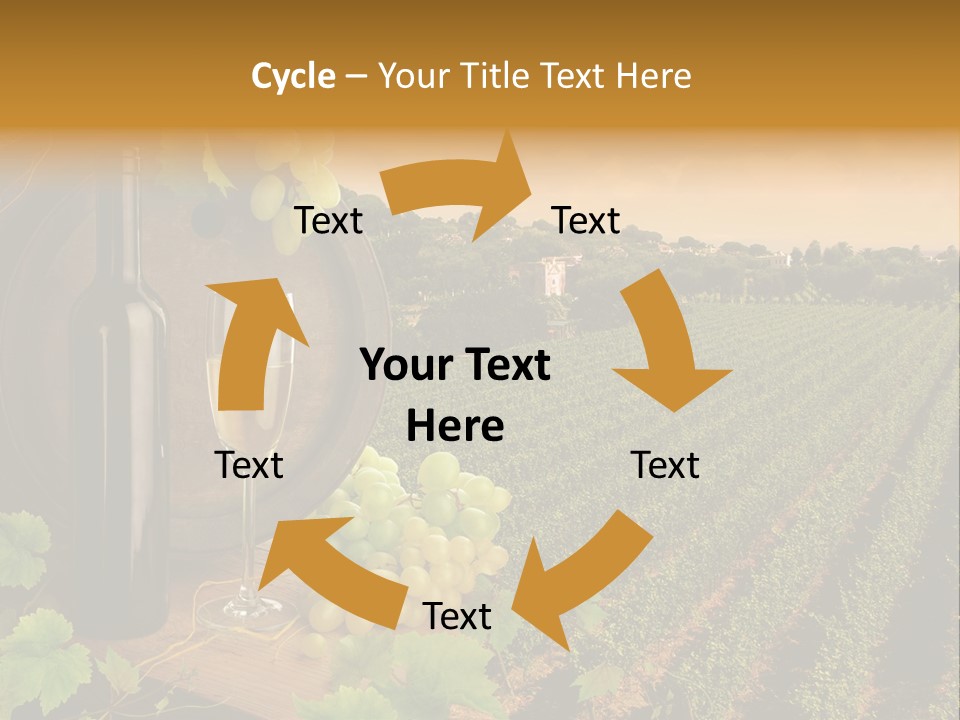 Cycle – Your Title Text Here

Text

Text

Your Text Here

Text

Text

Text